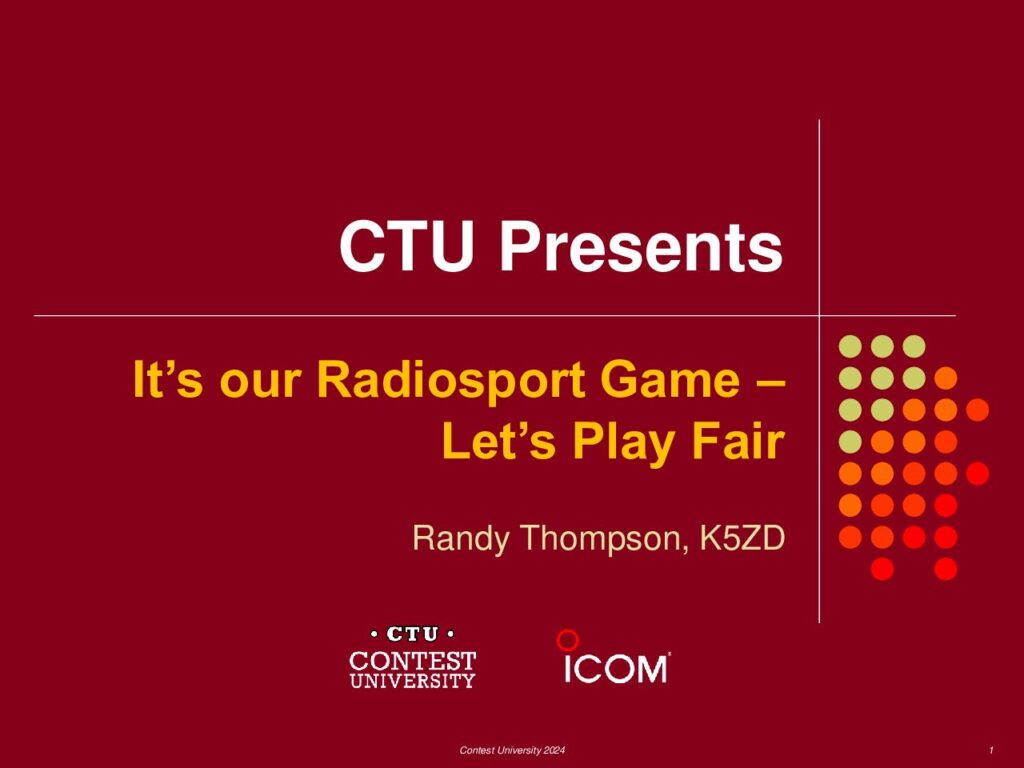 CTU Presents

It’s our Radiosport Game – Let’s Play Fair

Randy Thompson, K5ZD

• CTU •
CONTEST
UNIVERSITY

ICOM

Contest University 2024

1